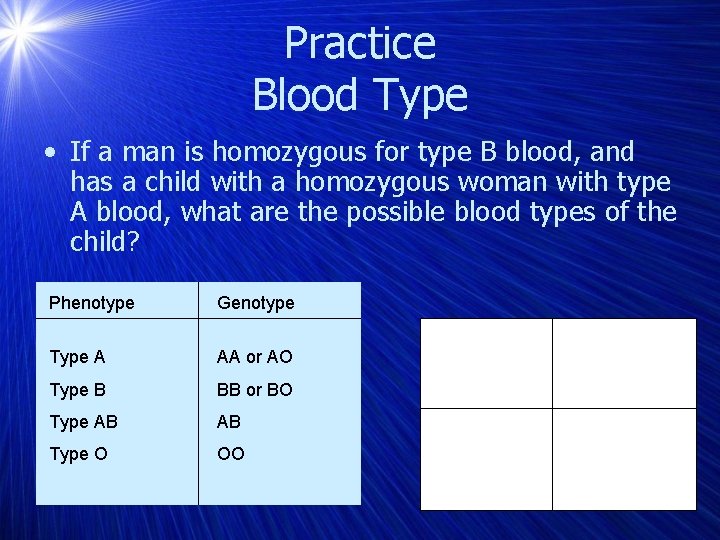 Practice
Blood Type

• If a man is homozygous for type B blood, and has a child with a homozygous woman with type A blood, what are the possible blood types of the child?

| Phenotype | Genotype |
|---|---|
| Type A | AA or AO |
| Type B | BB or BO |
| Type AB | AB |
| Type O | OO |